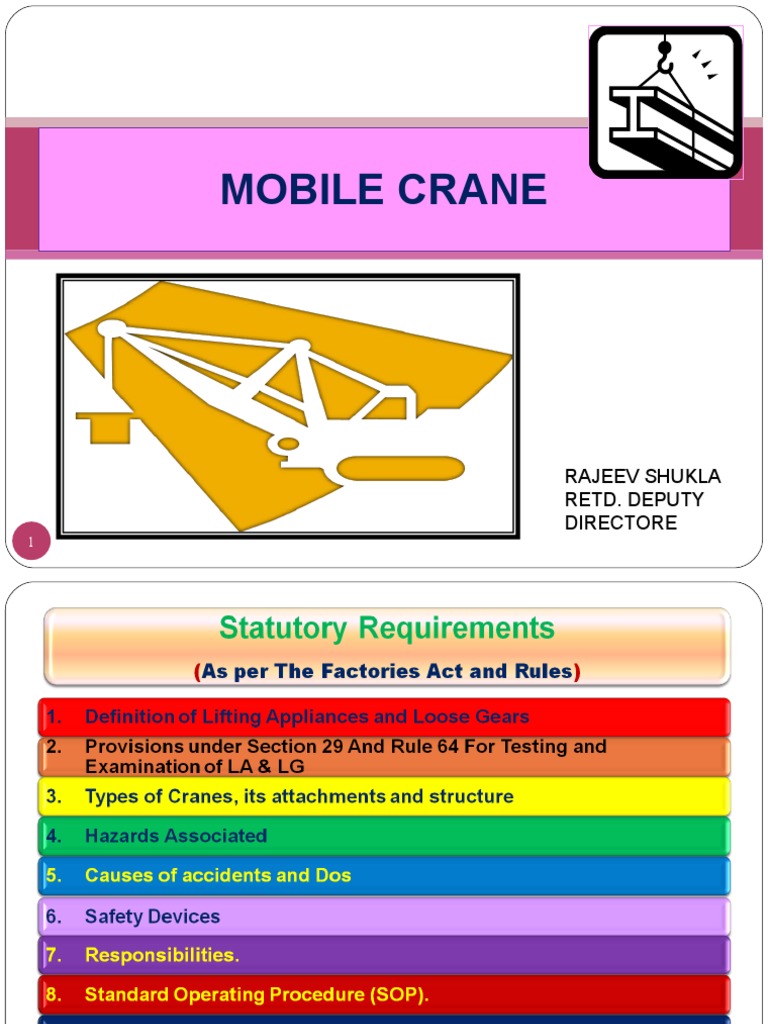 MOBILE CRANE

RAJEEV SHUKLA
RETD. DEPUTY
DIRECTORE

1

Statutory Requirements

(As per The Factories Act and Rules)

1. Definition of Lifting Appliances and Loose Gears

2. Provisions under Section 29 And Rule 64 For Testing and Examination of LA & LG

3. Types of Cranes, its attachments and structure

4. Hazards Associated

5. Causes of accidents and Dos

6. Safety Devices

7. Responsibilities.

8. Standard Operating Procedure (SOP).